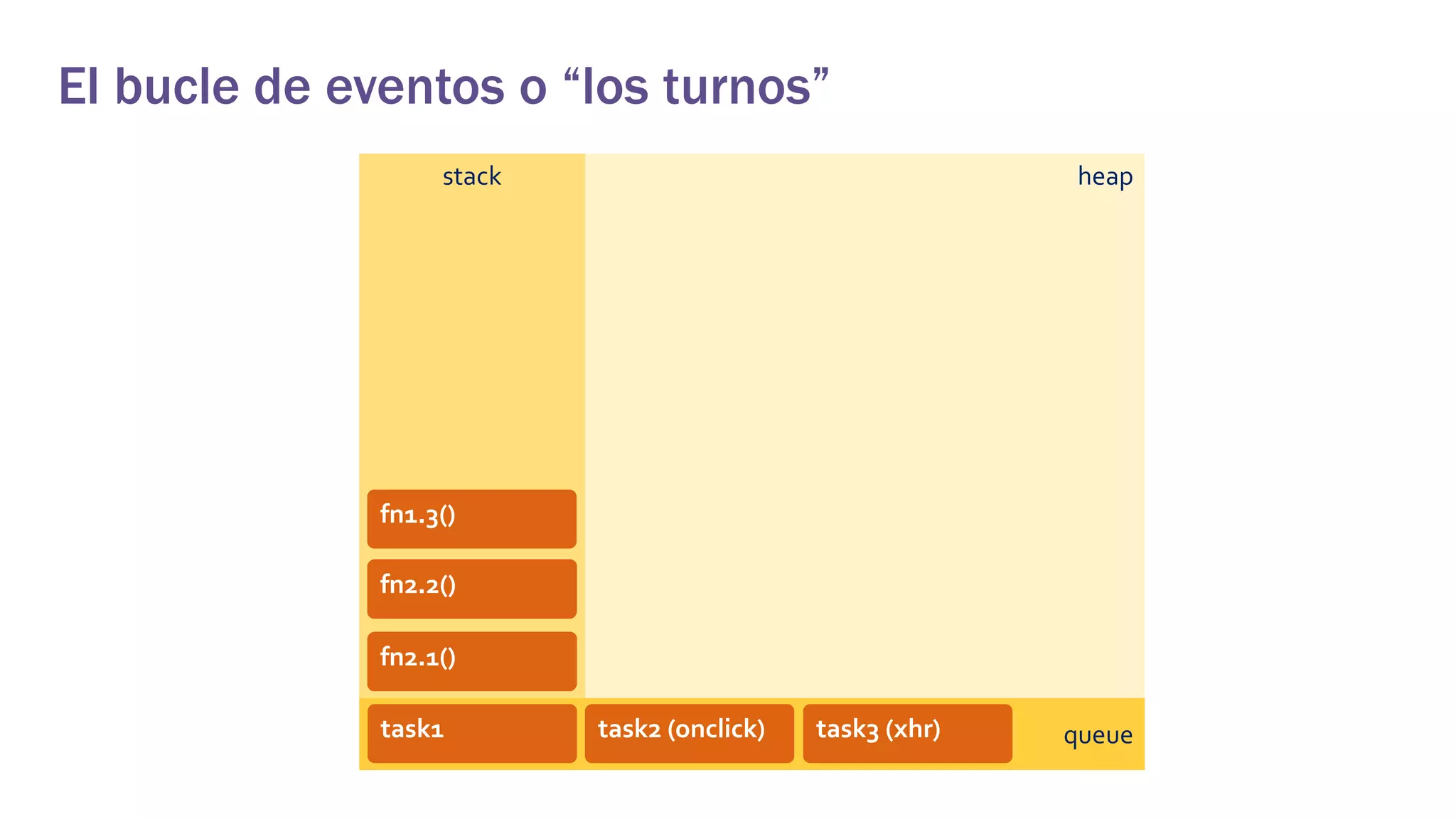 El bucle de eventos o “los turnos”

stack

heap

fn1.3()

fn2.2()

fn2.1()

task1

task2 (onclick)

task3 (xhr)

queue